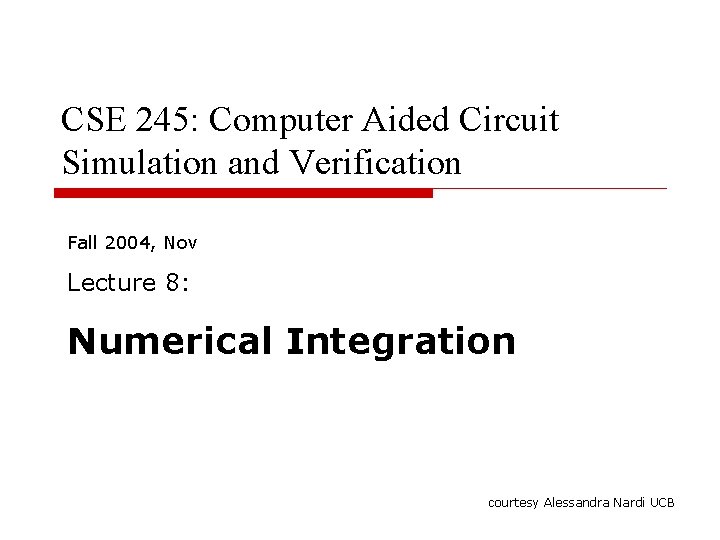 CSE 245: Computer Aided Circuit Simulation and Verification

Fall 2004, Nov

Lecture 8:

Numerical Integration

courtesy Alessandra Nardi UCB